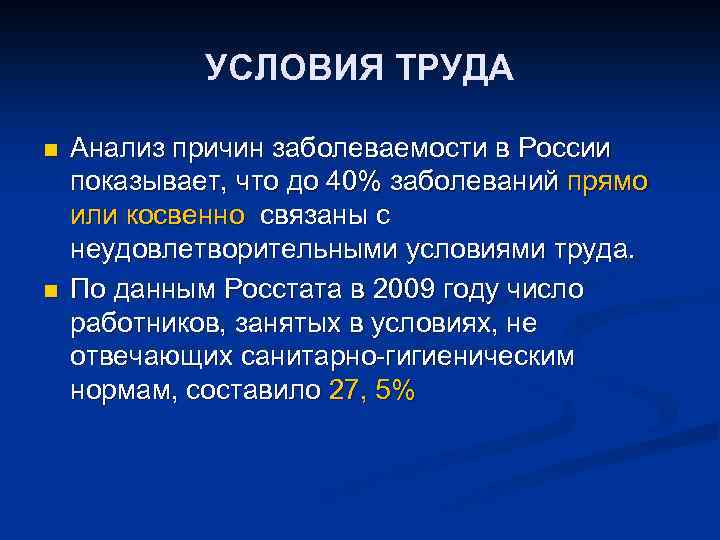 УСЛОВИЯ ТРУДА

■ Анализ причин заболеваемости в России показывает, что до 40% заболеваний прямо или косвенно связаны с неудовлетворительными условиями труда.

■ По данным Росстата в 2009 году число работников, занятых в условиях, не отвечающих санитарно-гигиеническим нормам, составило 27, 5%